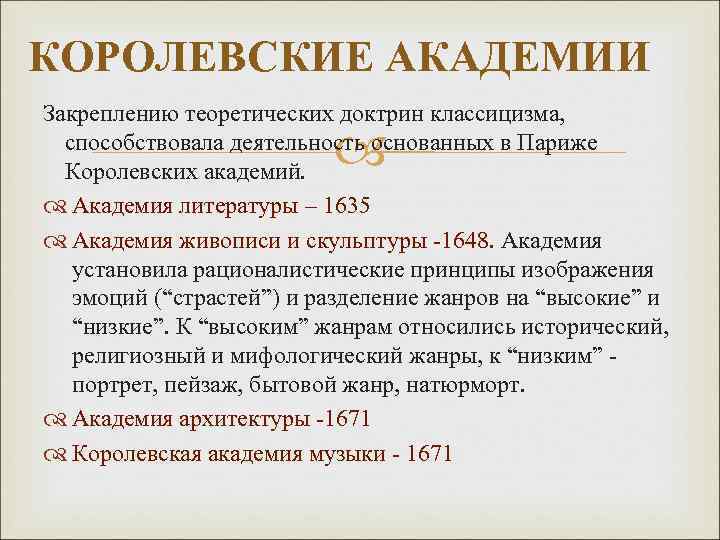 КОРОЛЕВСКИЕ АКАДЕМИИ

Закреплению теоретических доктрин классицизма, способствовала деятельность основанных в Париже Королевских академий.

Академия литературы – 1635

Академия живописи и скульптуры -1648. Академия установила рационалистические принципы изображения эмоций (“страстей”) и разделение жанров на “высокие” и “низкие”. К “высоким” жанрам относились исторический, религиозный и мифологический жанры, к “низким” - портрет, пейзаж, бытовой жанр, натюрморт.

Академия архитектуры -1671

Королевская академия музыки - 1671